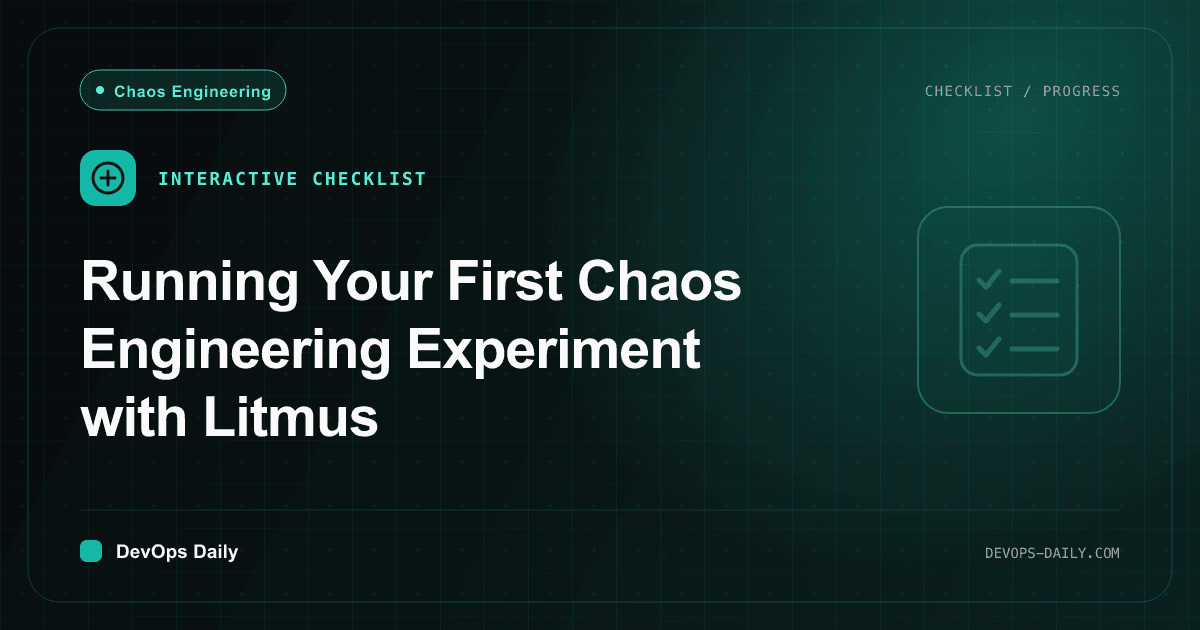 Chaos Engineering

CHECKLIST / PROGRESS

INTERACTIVE CHECKLIST

Running Your First Chaos Engineering Experiment with Litmus

DevOps Daily

DEVOPS-DAILY.COM